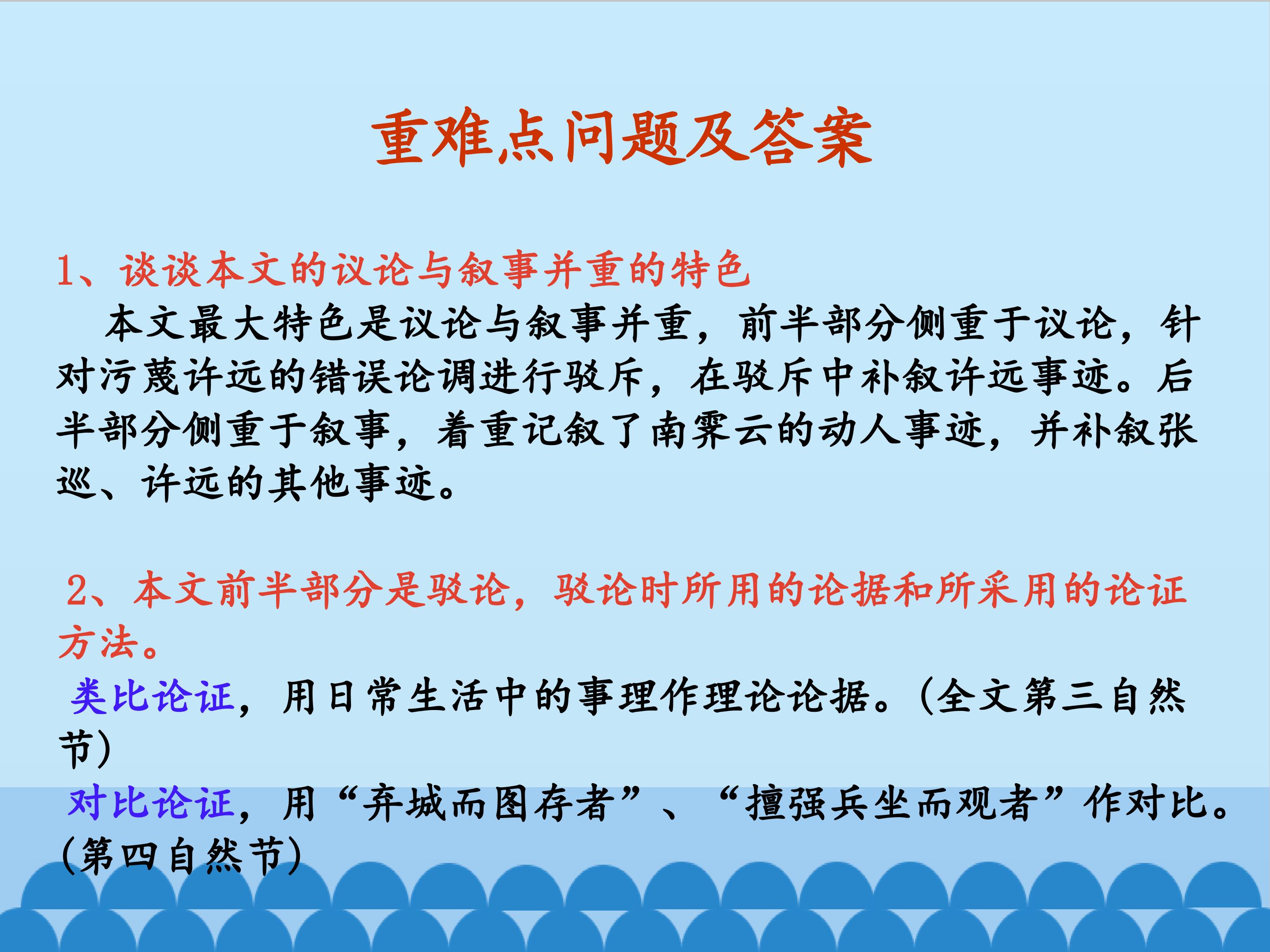 重难点问题及答案

1、谈谈本文的议论与叙事并重的特色

本文最大特色是议论与叙事并重，前半部分侧重于议论，针对污蔑许远的错误论调进行驳斥，在驳斥中补叙许远事迹。后半部分侧重于叙事，着重记叙了南霁云的动人事迹，并补叙张巡、许远的其他事迹。

2、本文前半部分是驳论，驳论时所用的论据和所采用的论证方法。

类比论证，用日常生活中的事理作理论论据。(全文第三自然节)

对比论证，用“弃城而图存者”、“擅强兵坐而观者”作对比。(第四自然节)